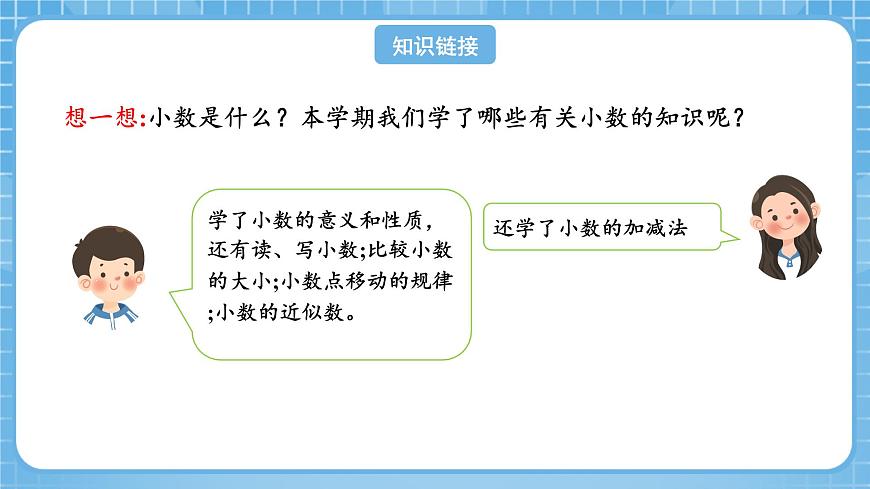 知识链接

想一想:小数是什么？本学期我们学了哪些有关小数的知识呢？

学了小数的意义和性质，还有读、写小数;比较小数的大小;小数点移动的规律;小数的近似数。

还学了小数的加减法